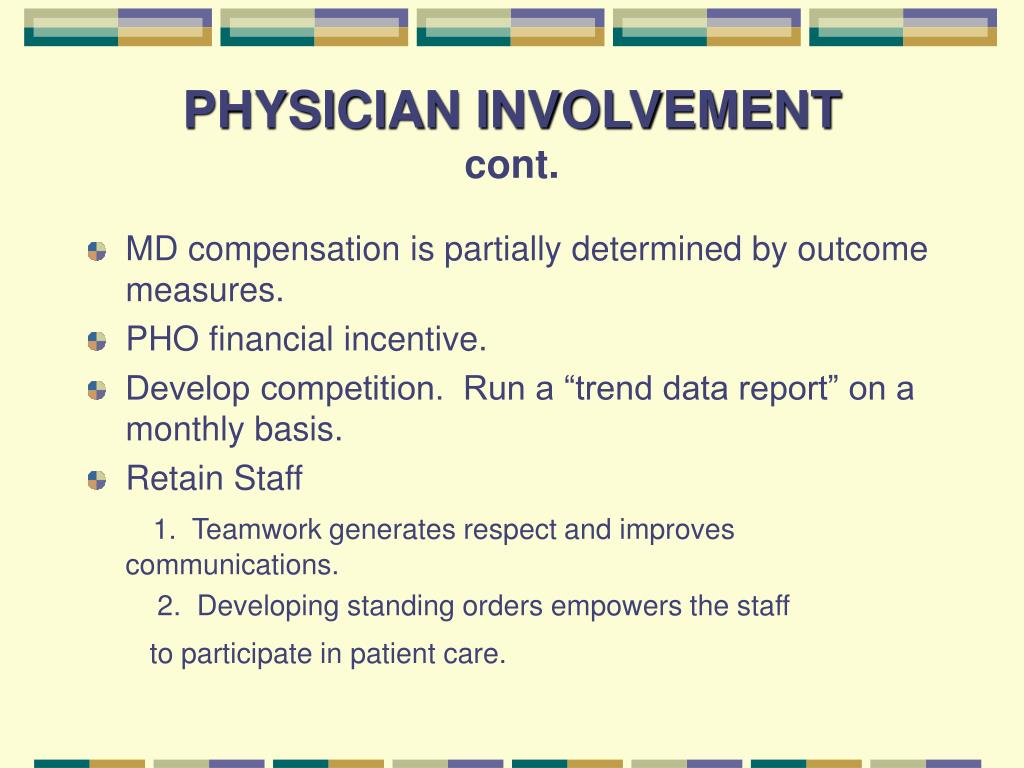 PHYSICIAN INVOLVEMENT
cont.

MD compensation is partially determined by outcome measures.

PHO financial incentive.

Develop competition. Run a “trend data report” on a monthly basis.

Retain Staff

1. Teamwork generates respect and improves communications.

2. Developing standing orders empowers the staff to participate in patient care.